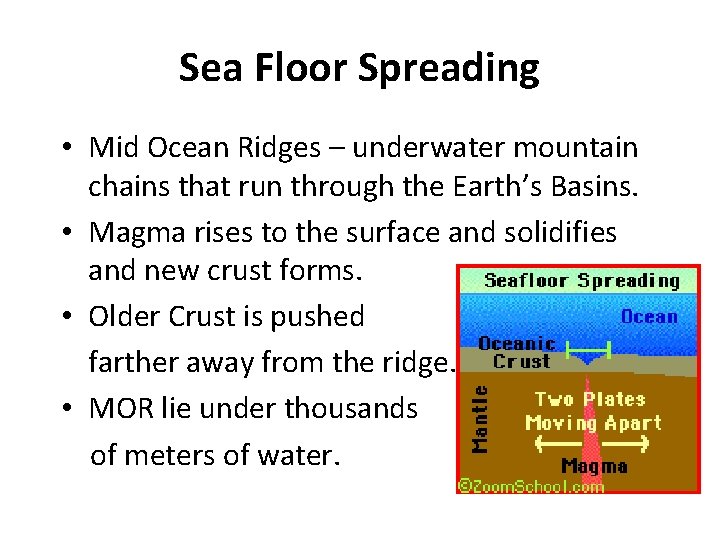 Sea Floor Spreading

• Mid Ocean Ridges – underwater mountain chains that run through the Earth's Basins.

• Magma rises to the surface and solidifies and new crust forms.

• Older Crust is pushed farther away from the ridge.

• MOR lie under thousands of meters of water.

Seafloor Spreading

Ocean

Oceanic Crust

Mantle

Two Plates Moving Apart

Magma

©ZoomSchool.com